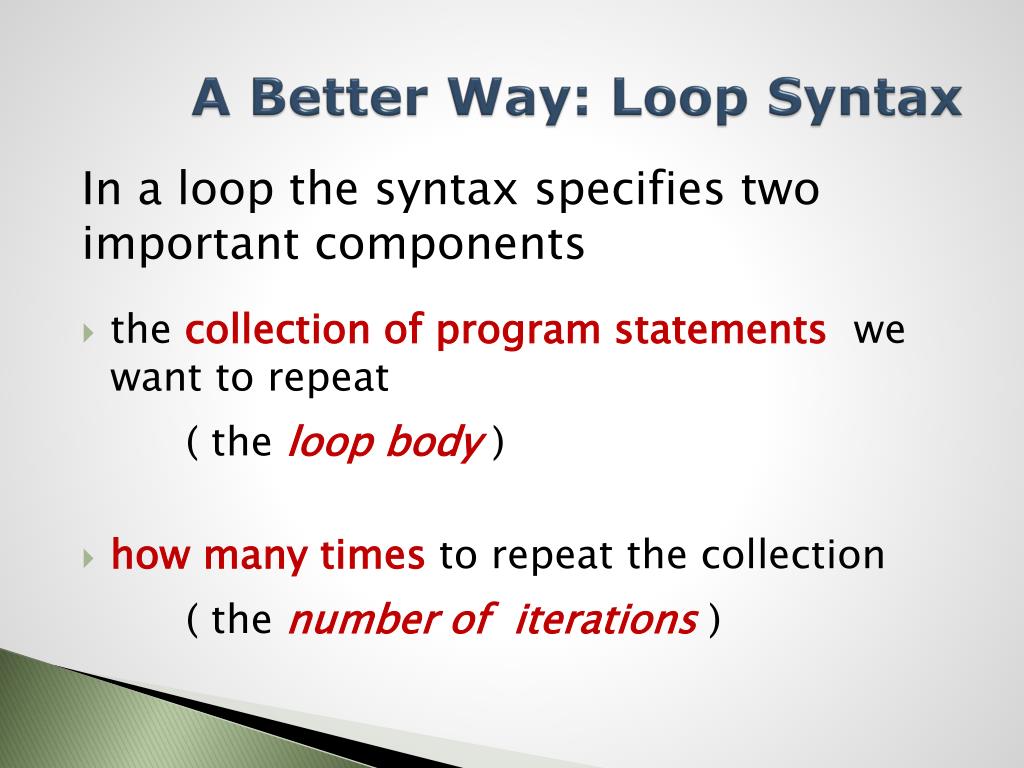 A Better Way: Loop Syntax

In a loop the syntax specifies two important components

the collection of program statements we want to repeat

( the loop body )

how many times to repeat the collection

( the number of iterations )